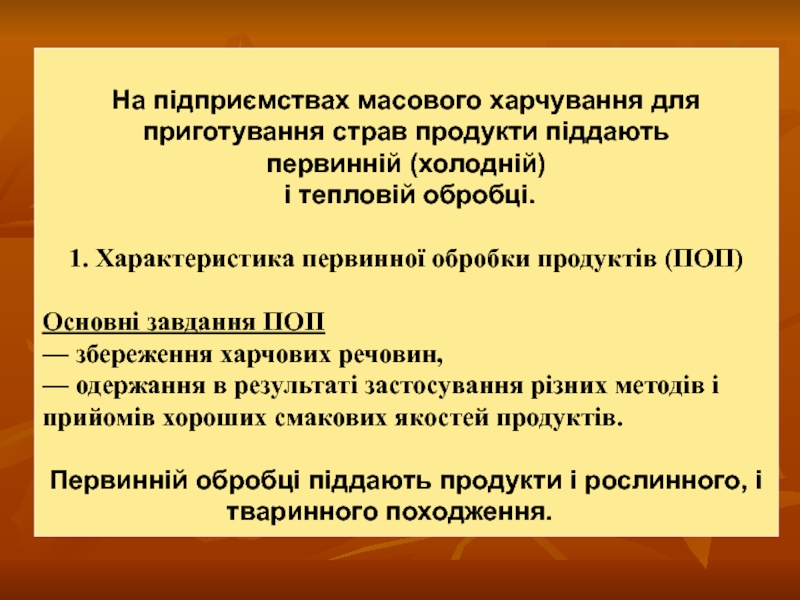 На підприємствах масового харчування для приготування страв продукти піддають первинній (холодній) і тепловій обробці.

1. Характеристика первинної обробки продуктів (ПОП)

Основні завдання ПОП
— збереження харчових речовин,
— одержання в результаті застосування різних методів і прийомів хороших смакових якостей продуктів.

Первинній обробці піддають продукти і рослинного, і тваринного походження.